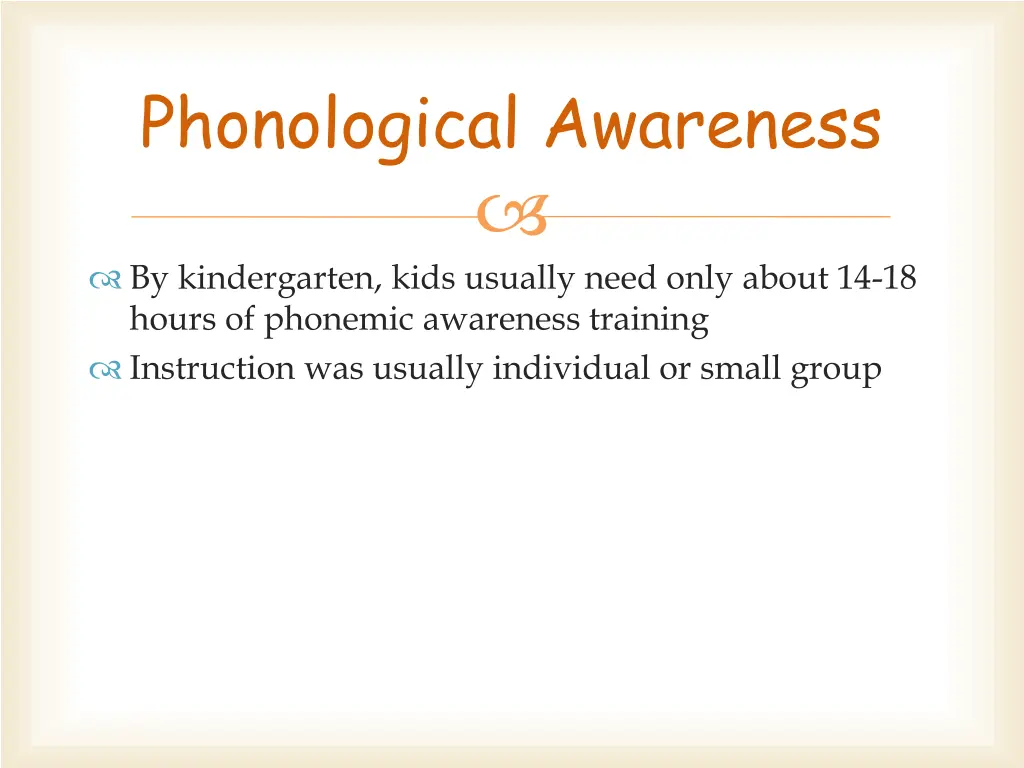 Phonological Awareness

By kindergarten, kids usually need only about 14-18 hours of phonemic awareness training

Instruction was usually individual or small group